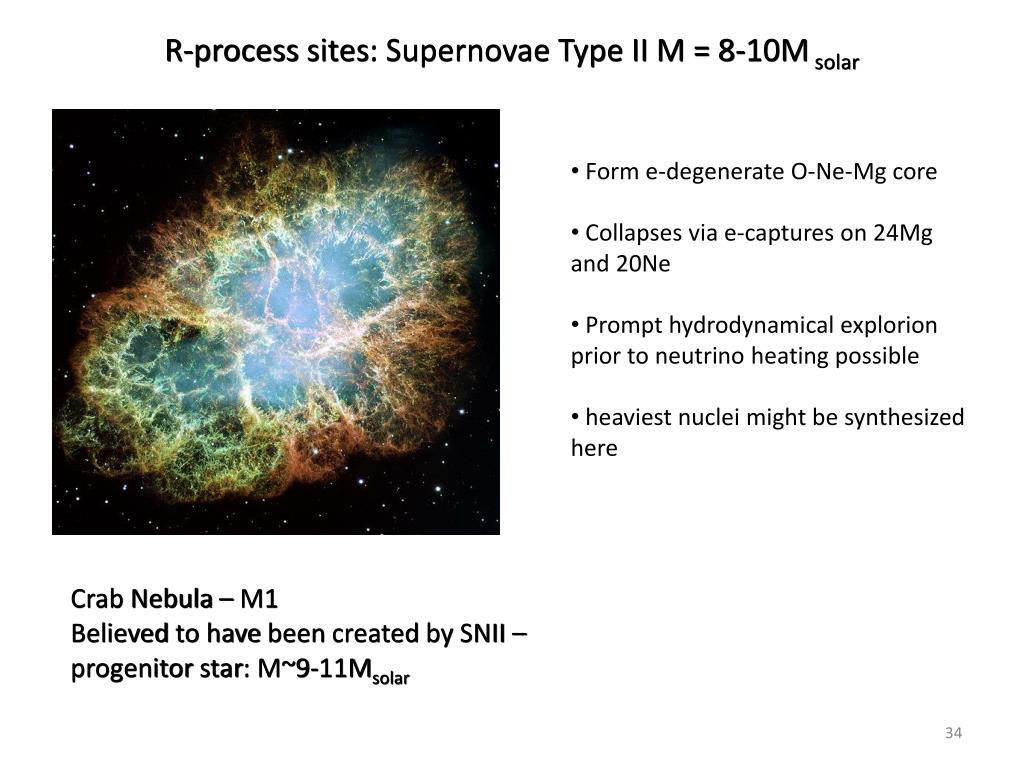 R-process sites: Supernovae Type II M = 8-10M $_{solar}$

• Form e-degenerate O-Ne-Mg core

• Collapses via e-captures on 24Mg and 20Ne

• Prompt hydrodynamical explorion prior to neutrino heating possible

• heaviest nuclei might be synthesized here

Crab Nebula – M1
Believed to have been created by SNII – progenitor star: M~9-11M$_{solar}$

34